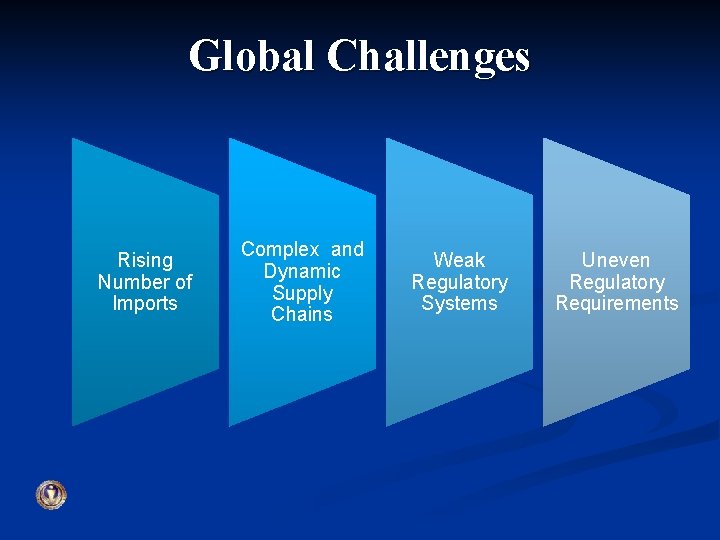 Global Challenges

Rising Number of Imports

Complex and Dynamic Supply Chains

Weak Regulatory Systems

Uneven Regulatory Requirements